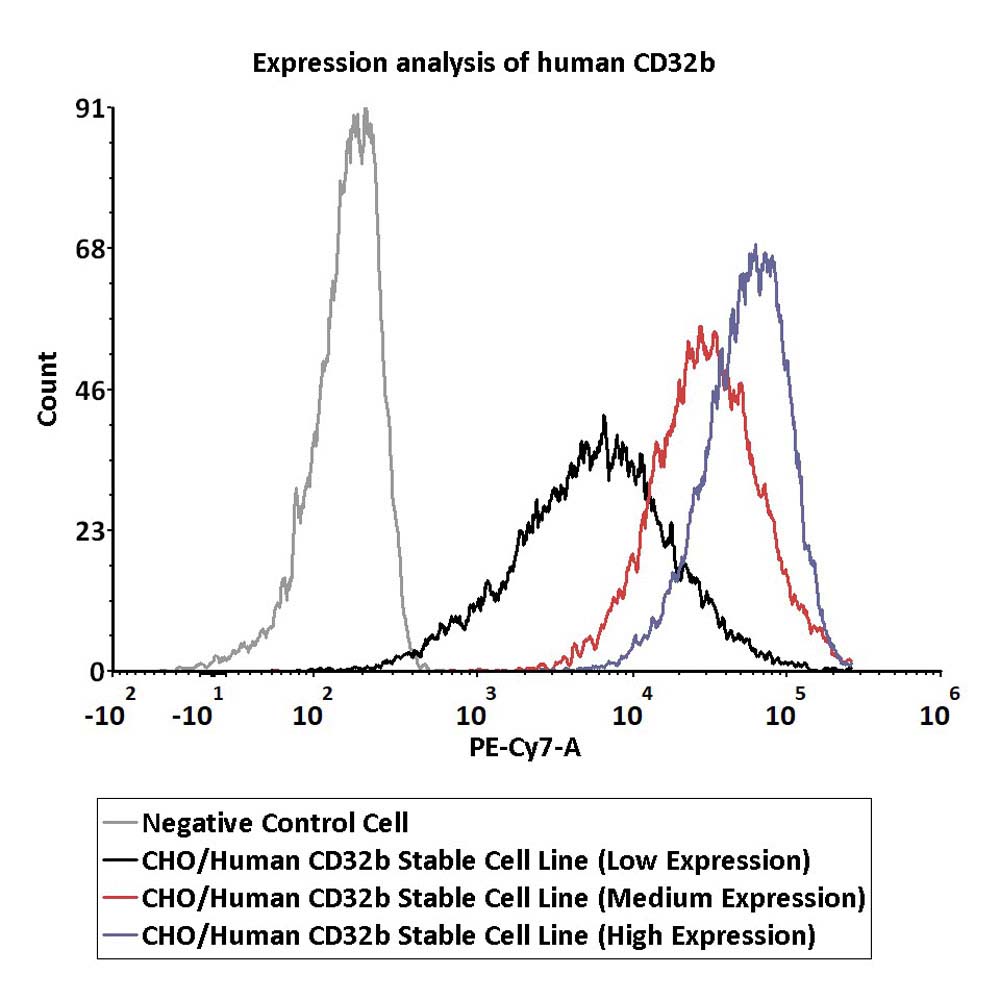 Expression analysis of human CD32b

91
68
46
23
0

Count

$-10^2$ $-10^1$ $10^2$ $10^3$ $10^4$ $10^5$ $10^6$

PE-Cy7-A

Negative Control Cell
CHO/Human CD32b Stable Cell Line (Low Expression)
CHO/Human CD32b Stable Cell Line (Medium Expression)
CHO/Human CD32b Stable Cell Line (High Expression)